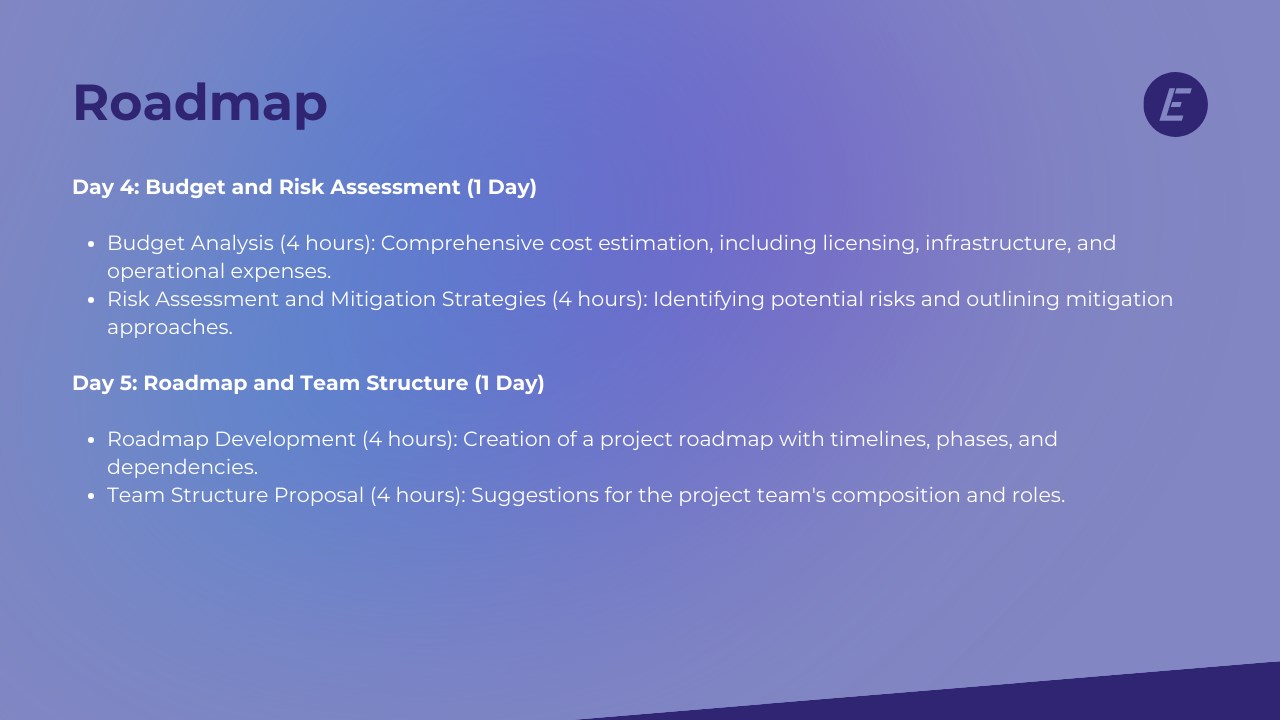 Roadmap

E

Day 4: Budget and Risk Assessment (1 Day)

- Budget Analysis (4 hours): Comprehensive cost estimation, including licensing, infrastructure, and operational expenses.
- Risk Assessment and Mitigation Strategies (4 hours): Identifying potential risks and outlining mitigation approaches.

Day 5: Roadmap and Team Structure (1 Day)

- Roadmap Development (4 hours): Creation of a project roadmap with timelines, phases, and dependencies.
- Team Structure Proposal (4 hours): Suggestions for the project team's composition and roles.